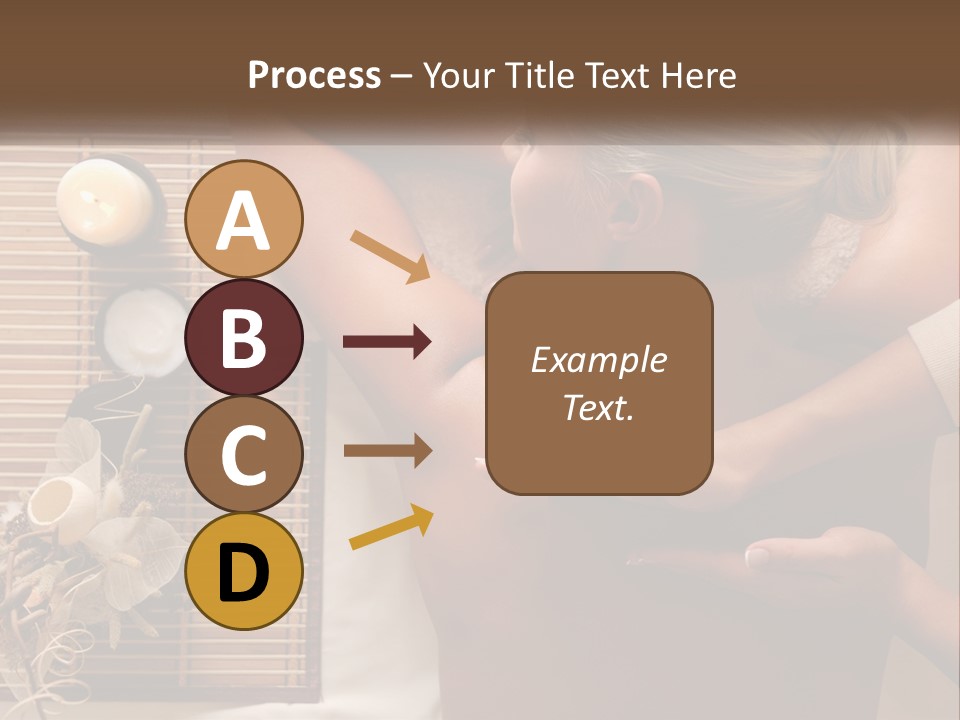 Process – Your Title Text Here

A

B

C

D

Example Text.